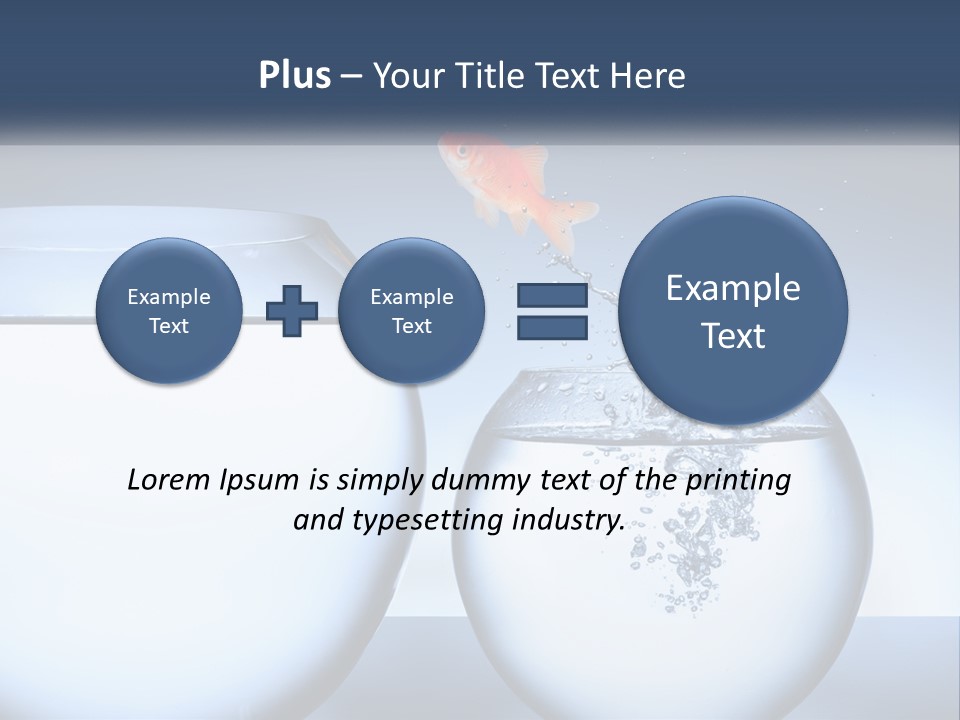 Plus – Your Title Text Here

Example Text

Example Text

Example Text

Lorem Ipsum is simply dummy text of the printing and typesetting industry.